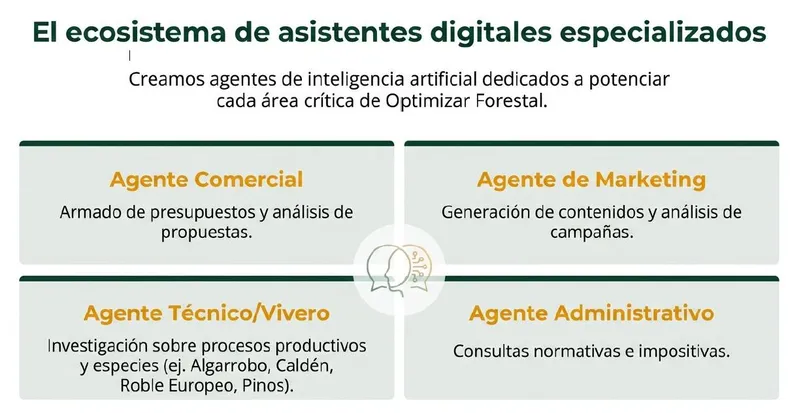 El ecosistema de asistentes digitales especializados

Creamos agentes de inteligencia artificial dedicados a potenciar cada área crítica de Optimizar Forestal.

Agente Comercial

Armado de presupuestos y análisis de propuestas.

Agente de Marketing

Generación de contenidos y análisis de campañas.

Agente Técnico/Vivero

Investigación sobre procesos productivos y especies (ej. Algarrobo, Caldén, Roble Europeo, Pinos).

Agente Administrativo

Consultas normativas e impositivas.